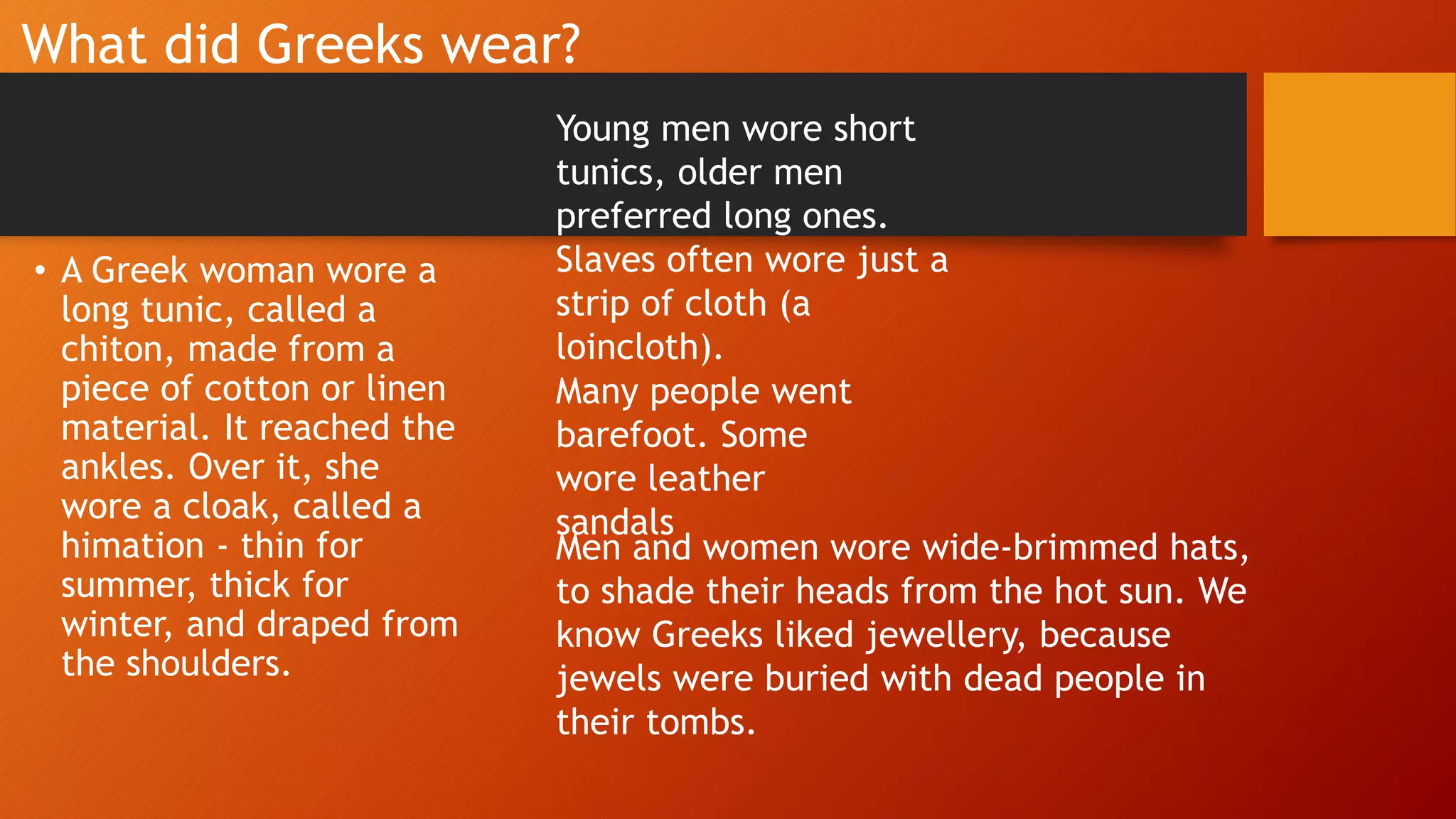 What did Greeks wear?

• A Greek woman wore a long tunic, called a chiton, made from a piece of cotton or linen material. It reached the ankles. Over it, she wore a cloak, called a himation - thin for summer, thick for winter, and draped from the shoulders.

Young men wore short tunics, older men preferred long ones.
Slaves often wore just a strip of cloth (a loincloth).
Many people went barefoot. Some wore leather sandals

Men and women wore wide-brimmed hats, to shade their heads from the hot sun. We know Greeks liked jewellery, because jewels were buried with dead people in their tombs.